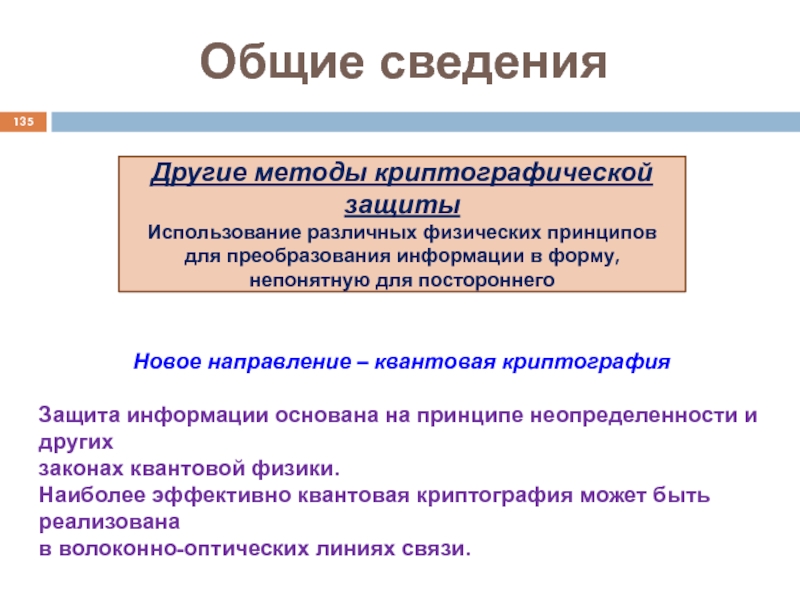 Общие сведения

135

Другие методы криптографической защиты
Использование различных физических принципов для преобразования информации в форму, непонятную для постороннего

Новое направление – квантовая криптография

Защита информации основана на принципе неопределенности и других
законах квантовой физики.
Наиболее эффективно квантовая криптография может быть реализована
в волоконно-оптических линиях связи.